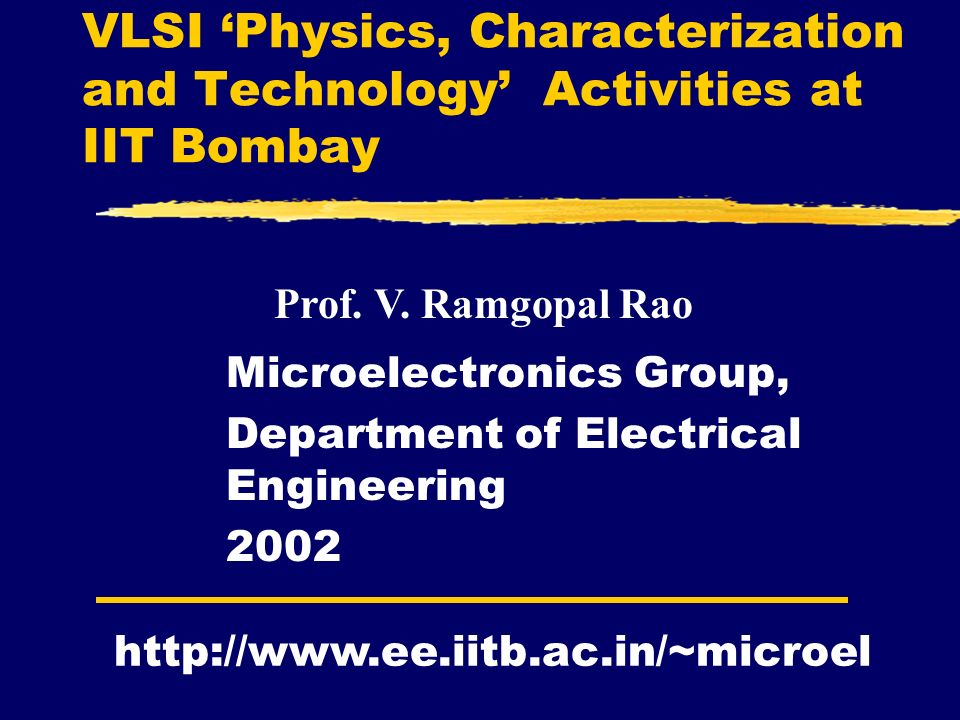 VLSI ‘Physics, Characterization and Technology’ Activities at IIT Bombay

Prof. V. Ramgopal Rao

Microelectronics Group,
Department of Electrical Engineering
2002

http://www.ee.iitb.ac.in/~microel